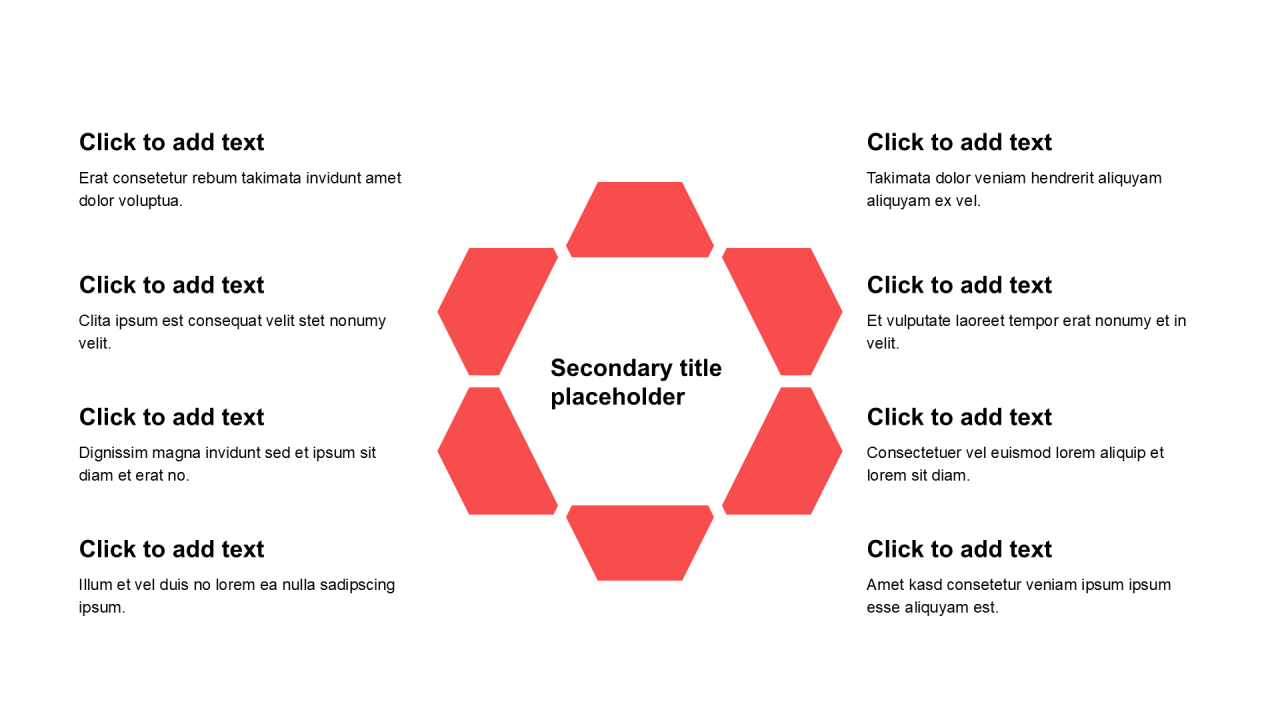 Click to add text

Erat consetetur rebum takimata invidunt amet dolor voluptua.

Click to add text

Clita ipsum est consequat velit stet nonumy velit.

Click to add text

Dignissim magna invidunt sed et ipsum sit diam et erat no.

Click to add text

Illum et vel duis no lorem ea nulla sadipscing ipsum.

Secondary title placeholder

Click to add text

Takimata dolor veniam hendrerit aliquyam aliquyam ex vel.

Click to add text

Et vulputate laoreet tempor erat nonumy et in velit.

Click to add text

Consectetuer vel euismod lorem aliquip et lorem sit diam.

Click to add text

Amet kasd consetetur veniam ipsum ipsum esse aliquyam est.